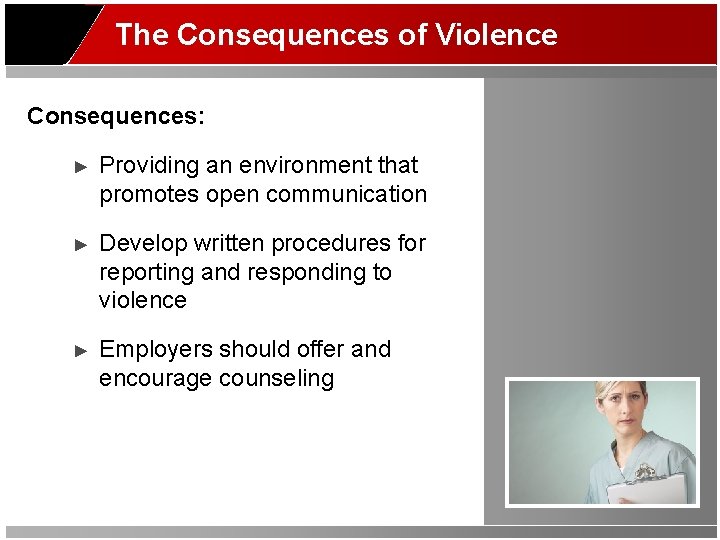 The Consequences of Violence

Consequences:

► Providing an environment that promotes open communication

► Develop written procedures for reporting and responding to violence

► Employers should offer and encourage counseling